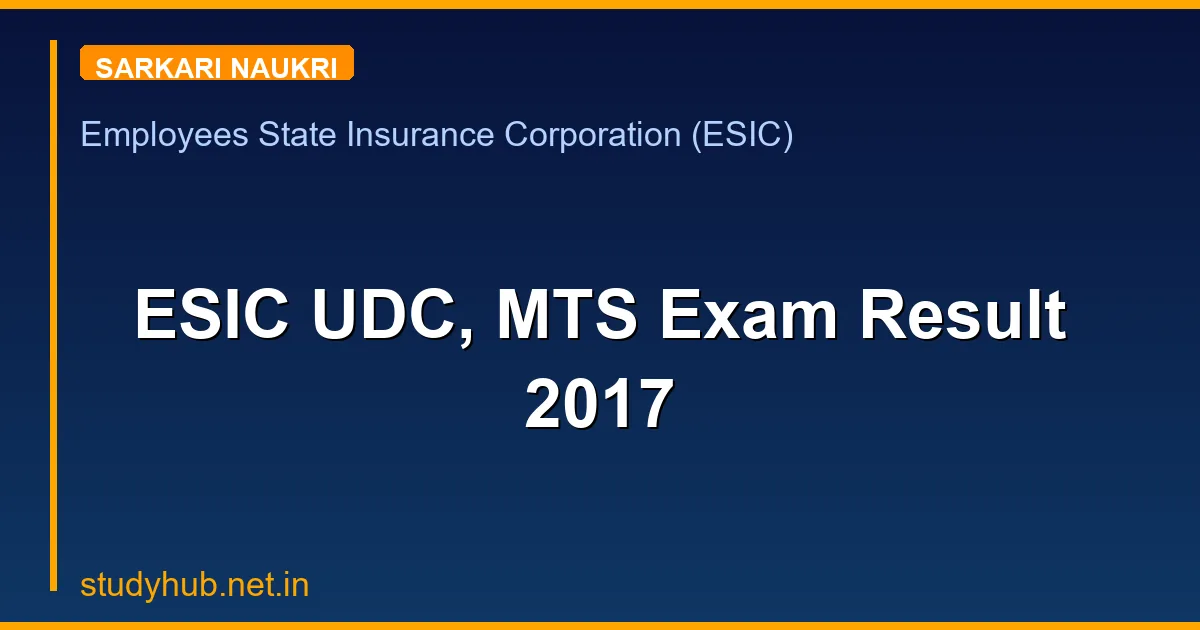 SARKARI NAUKRI

Employees State Insurance Corporation (ESIC)

ESIC UDC, MTS Exam Result 2017

studyhub.net.in